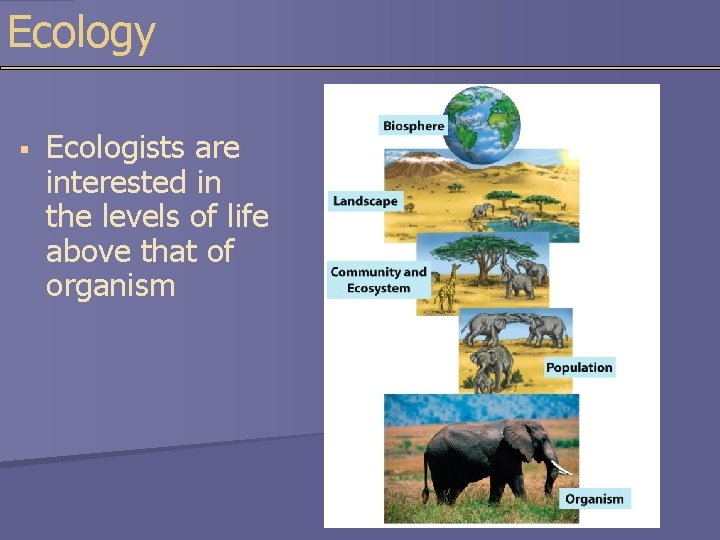 Ecology

▪ Ecologists are interested in the levels of life above that of organism

Biosphere

Landscape

Community and Ecosystem

Population

Organism